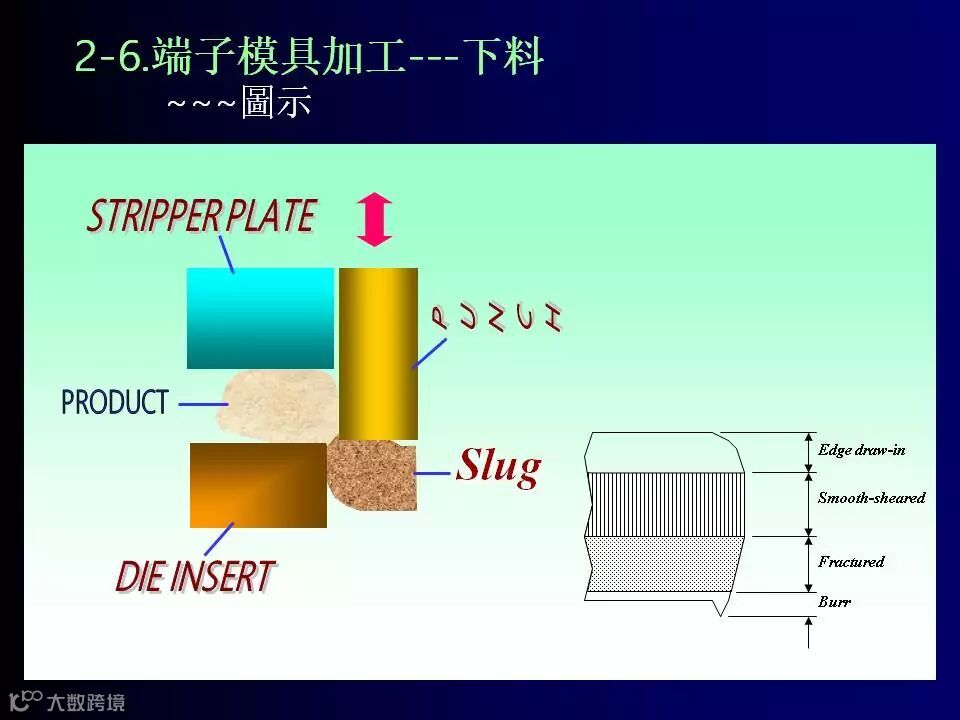 2-6.端子模具加工---下料
~~~圖示

STRIPPER PLATE

PUNCH

PRODUCT

Slug

DIE INSERT

Edge draw-in

Smooth-sheared

Fractured

Burr

大数跨境